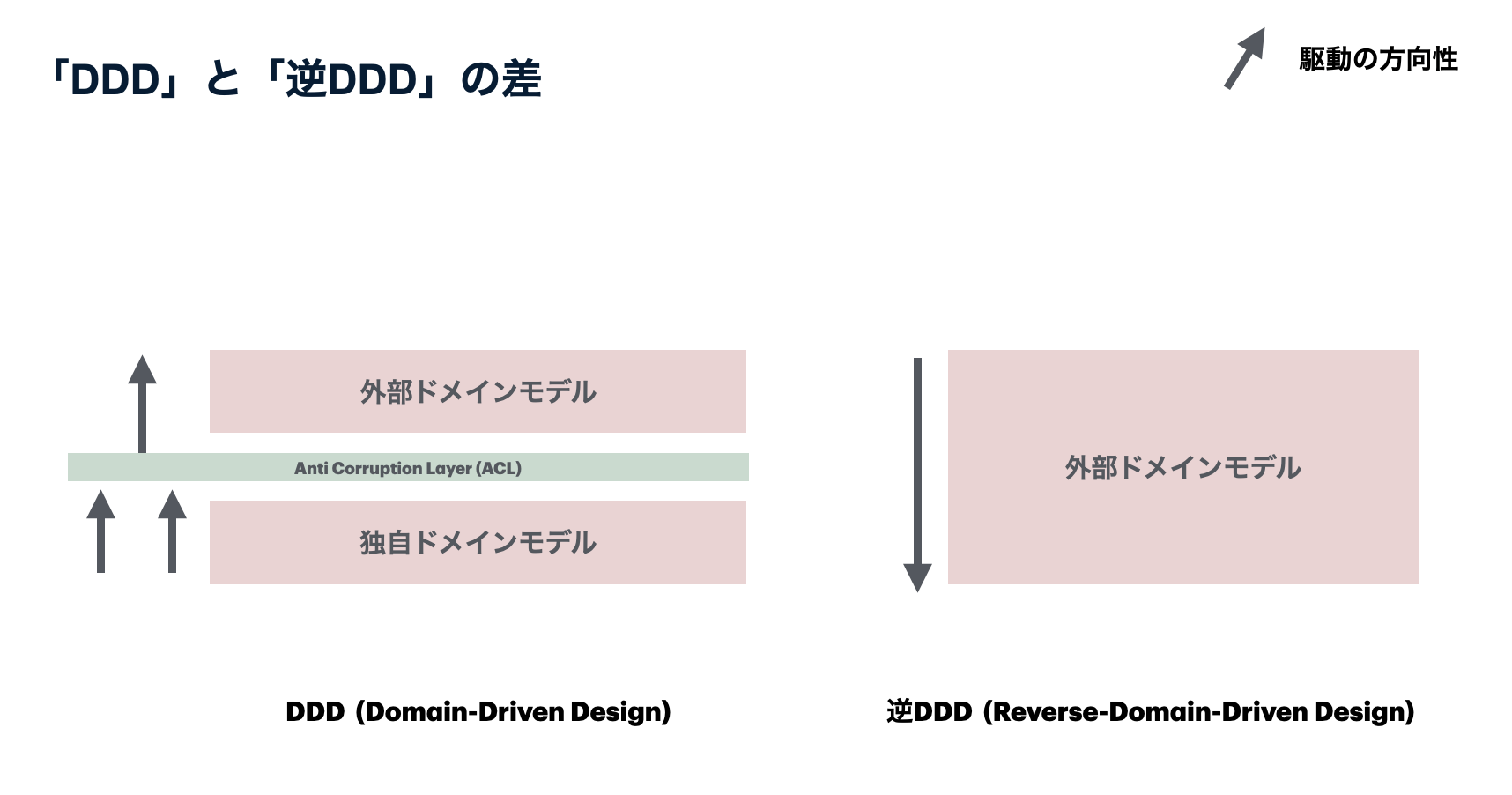 「DDD」と「逆DDD」の差

駆動の方向性

外部ドメインモデル

Anti Corruption Layer (ACL)

独自ドメインモデル

外部ドメインモデル

DDD (Domain-Driven Design)

逆DDD (Reverse-Domain-Driven Design)